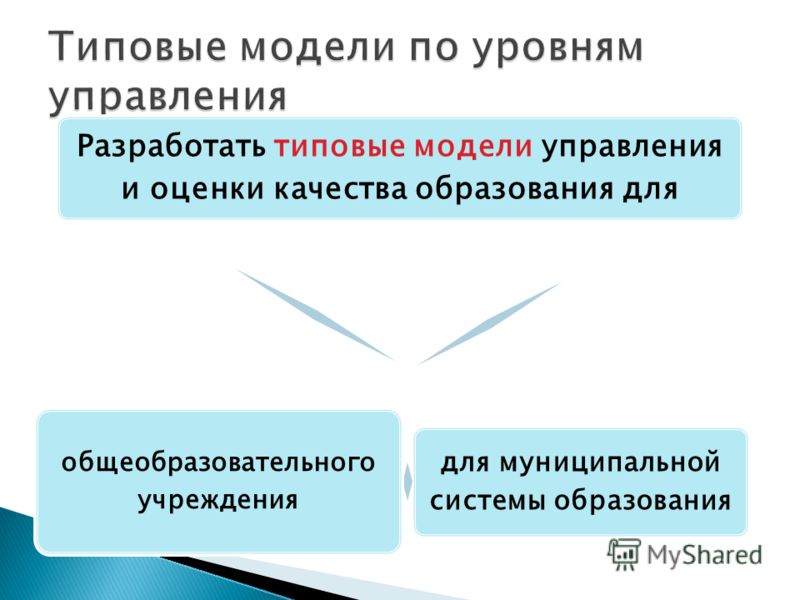 Типовые модели по уровням управления

Разработать типовые модели управления и оценки качества образования для

общеобразовательного учреждения

для муниципальной системы образования

MyShared